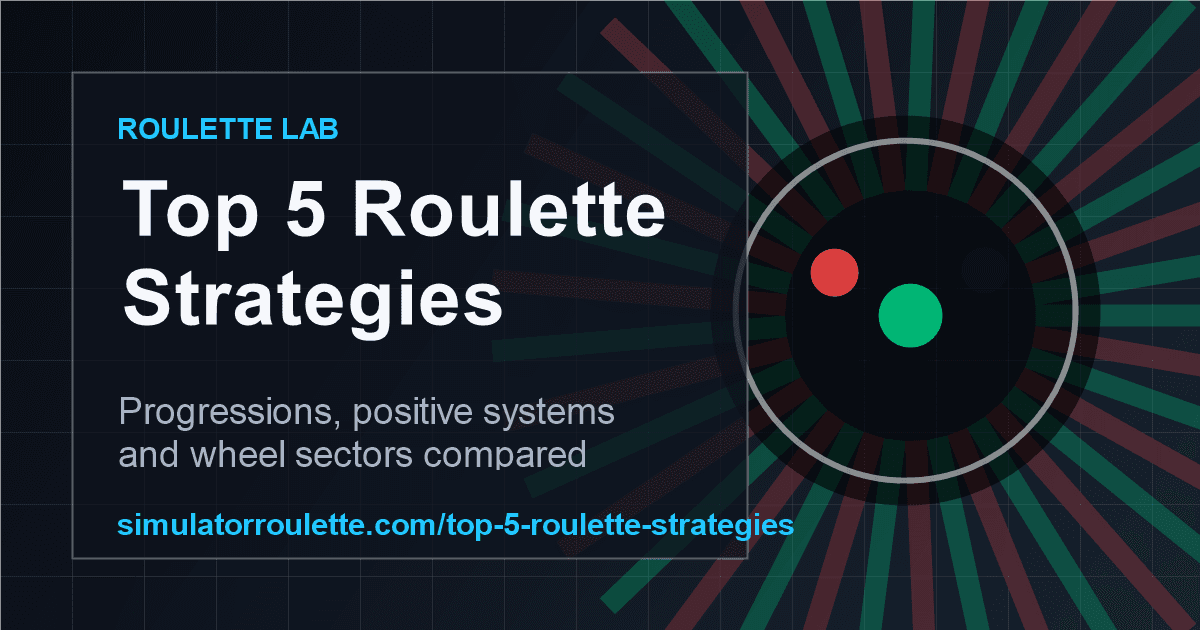 ROULETTE LAB

Top 5 Roulette Strategies

Progressions, positive systems and wheel sectors compared

simulatorroulette.com/top-5-roulette-strategies